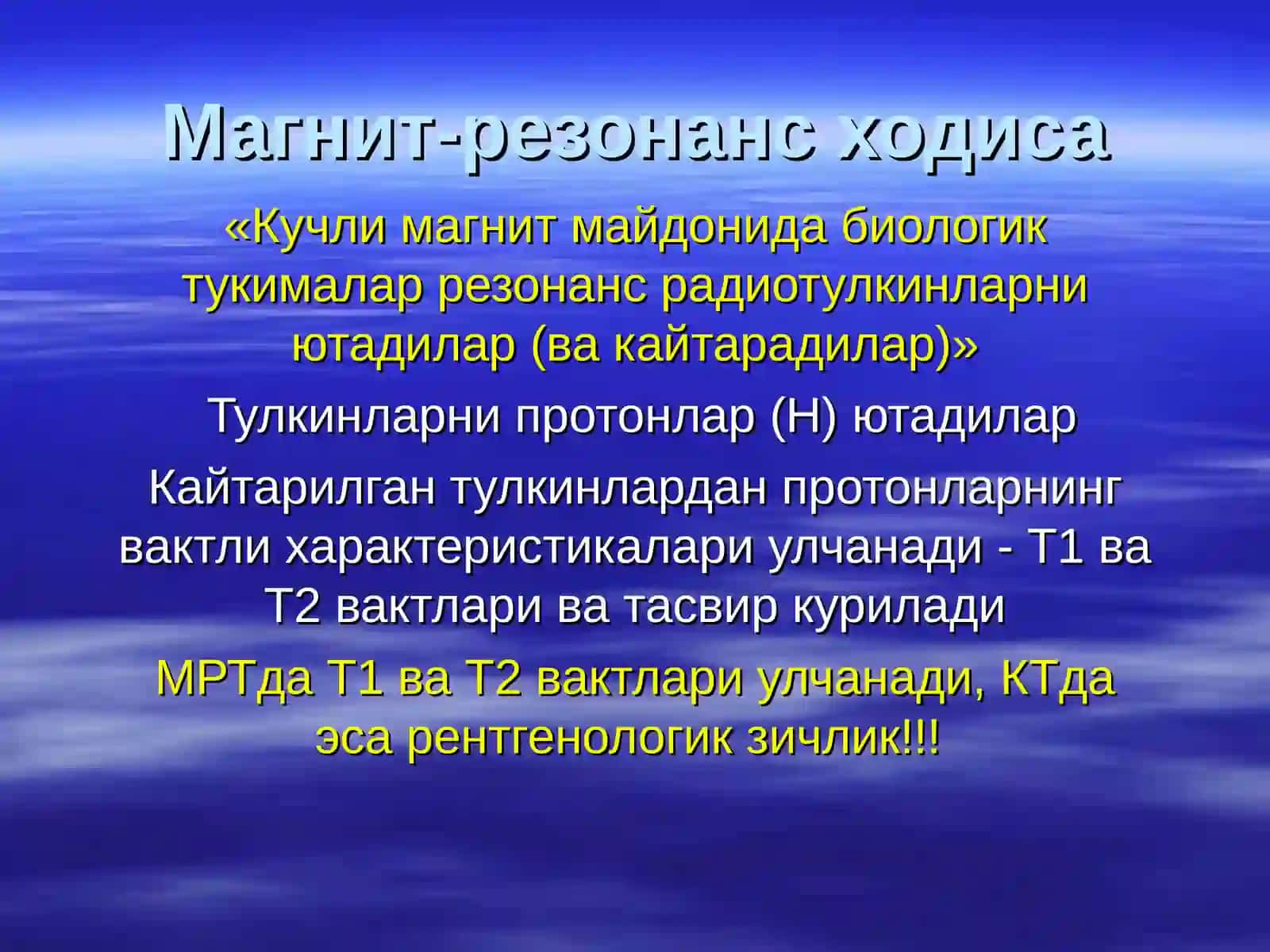 Магнит-резонанс ходиса

«Кучли магнит майдонида биологик тукималар резонанс радиотулкинларни ютадилар (ва кайтарадилар)»

Тулкинларни протонлар (Н) ютадилар

Кайтарилган тулкинлардан протонларнинг вактли характеристикалари улчанади - Т1 ва Т2 вактлари ва тасвир курилади

МРТда Т1 ва Т2 вактлари улчанади, КТда эса рентгенологик зичлик!!!